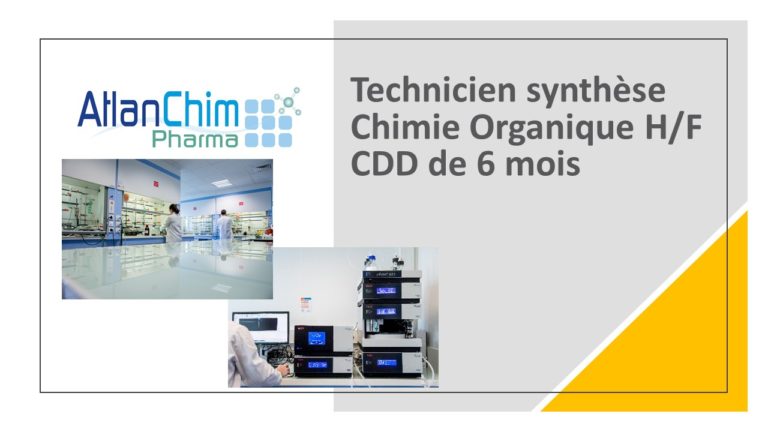 AtlanChim
Pharma

Technicien synthèse Chimie Organique H/F CDD de 6 mois